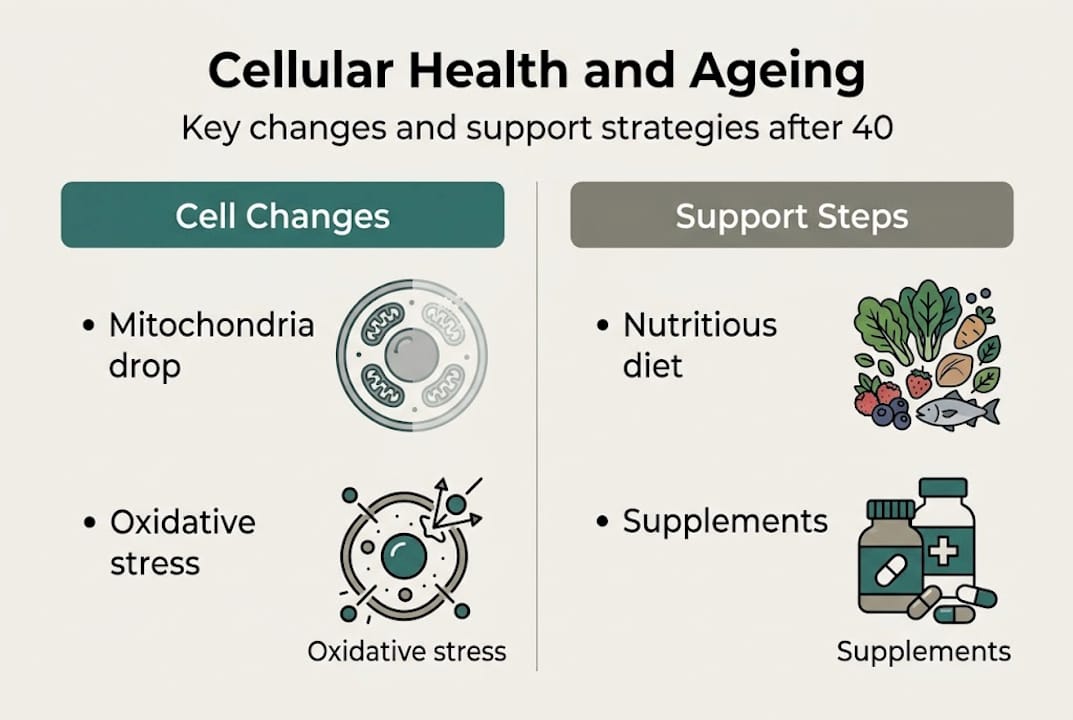 Cellular Health and Ageing

Key changes and support strategies after 40

Cell Changes

• Mitochondria drop

• Oxidative stress

Oxidative stress

Support Steps

• Nutritious diet

• Supplements

Supplements